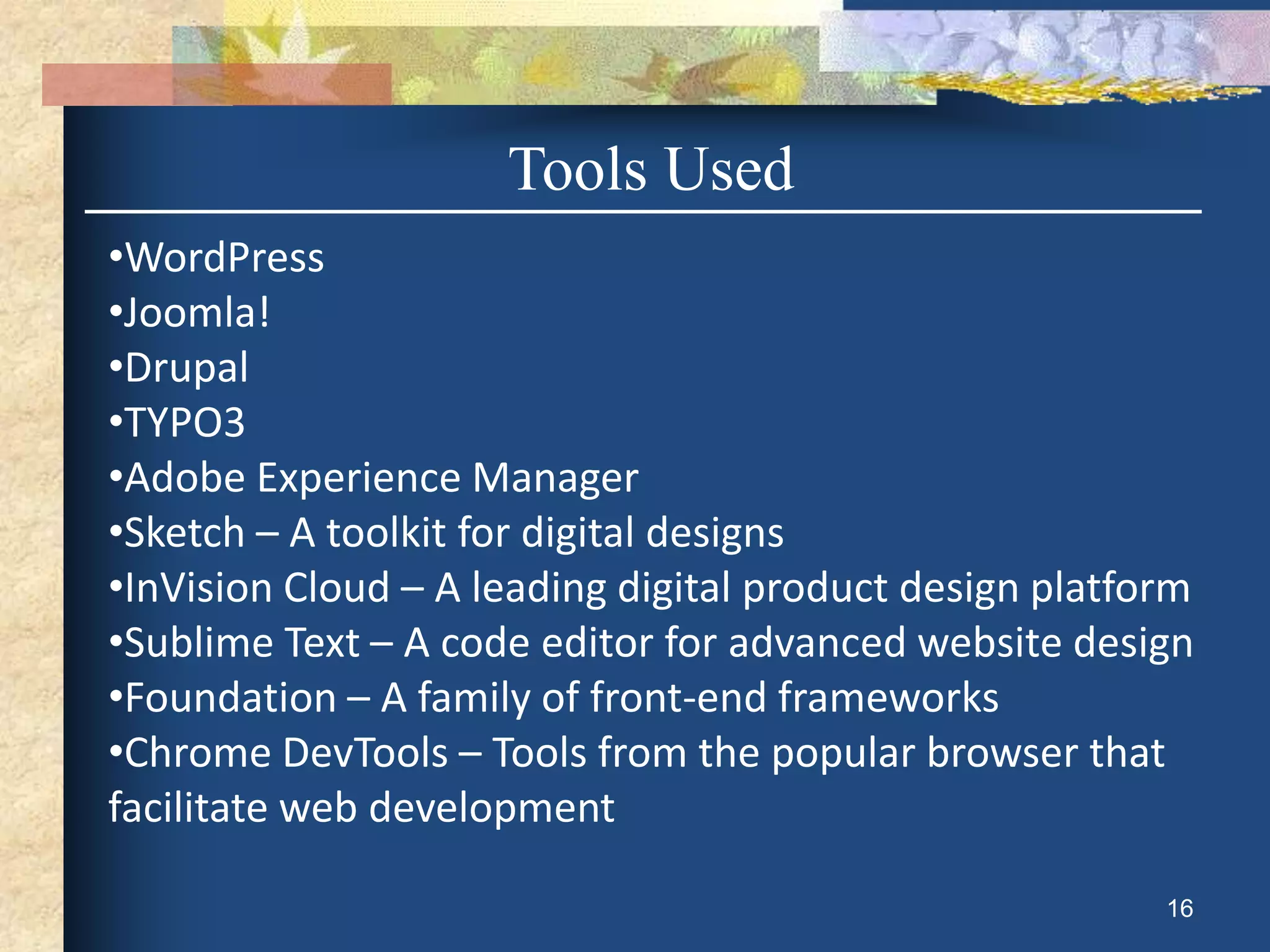 Tools Used

•WordPress
•Joomla!
•Drupal
•TYPO3
•Adobe Experience Manager
•Sketch – A toolkit for digital designs
•InVision Cloud – A leading digital product design platform
•Sublime Text – A code editor for advanced website design
•Foundation – A family of front-end frameworks
•Chrome DevTools – Tools from the popular browser that facilitate web development

16